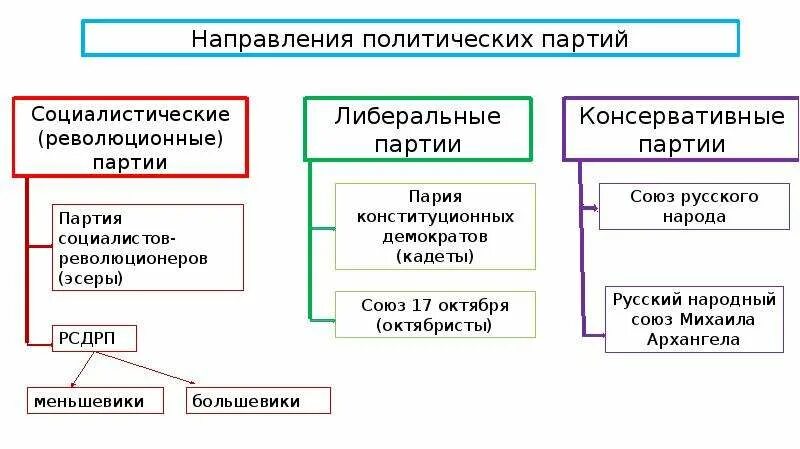 Направления политических партий

Социалистические (революционные) партии

Партия социалистов-революционеров (эсеры)

РСДРП

меньшевики

большевики

Либеральные партии

Пария конституционных демократов (кадеты)

Союз 17 октября (октябристы)

Консервативные партии

Союз русского народа

Русский народный союз Михаила Архангела